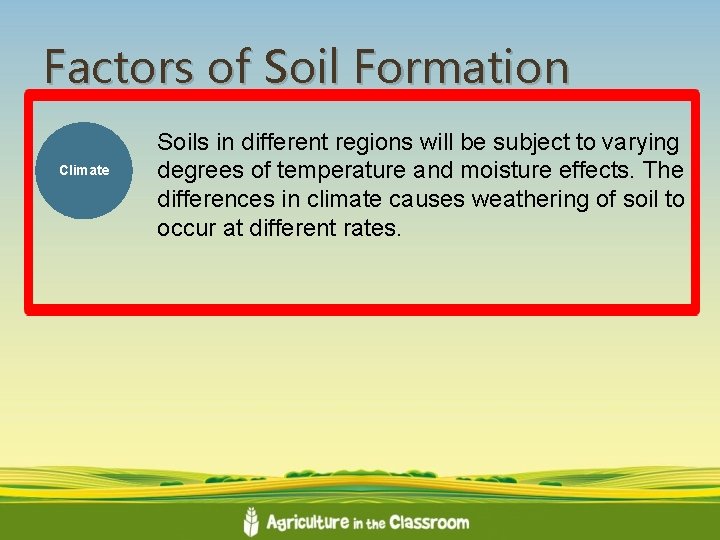 Factors of Soil Formation

Climate

Soils in different regions will be subject to varying degrees of temperature and moisture effects. The differences in climate causes weathering of soil to occur at different rates.

Agriculture in the Classroom